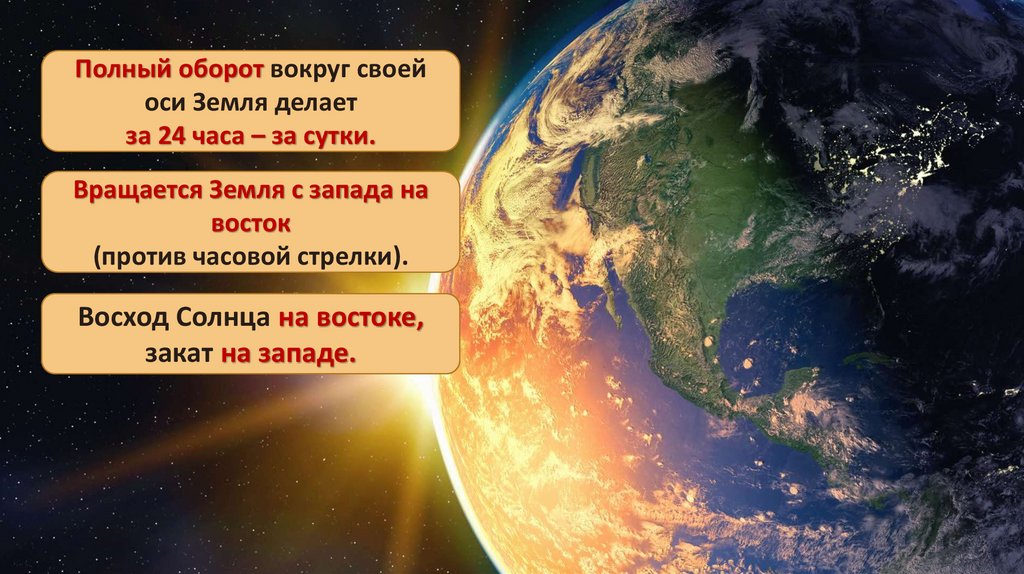 Полный оборот вокруг своей оси Земля делает за 24 часа – за сутки.

Вращается Земля с запада на восток (против часовой стрелки).

Восход Солнца на востоке, закат на западе.